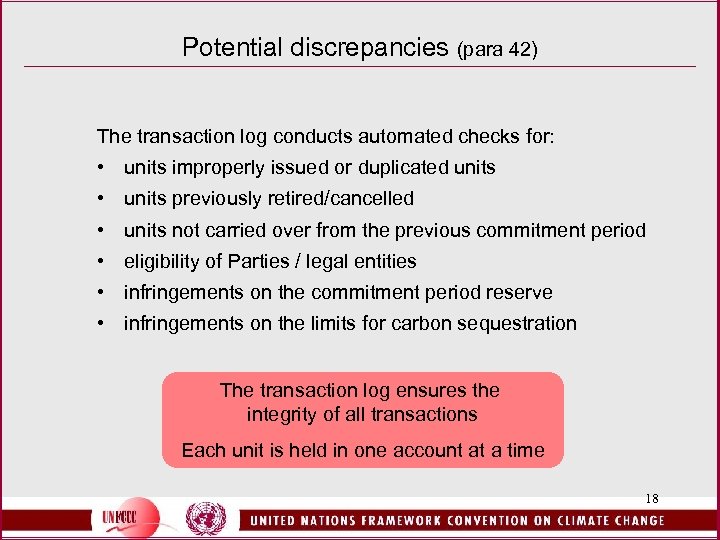 Potential discrepancies (para 42)

The transaction log conducts automated checks for:
• units improperly issued or duplicated units
• units previously retired/cancelled
• units not carried over from the previous commitment period
• eligibility of Parties / legal entities
• infringements on the commitment period reserve
• infringements on the limits for carbon sequestration

The transaction log ensures the integrity of all transactions

Each unit is held in one account at a time

18

UNFCCC

UNITED NATIONS FRAMEWORK CONVENTION ON CLIMATE CHANGE